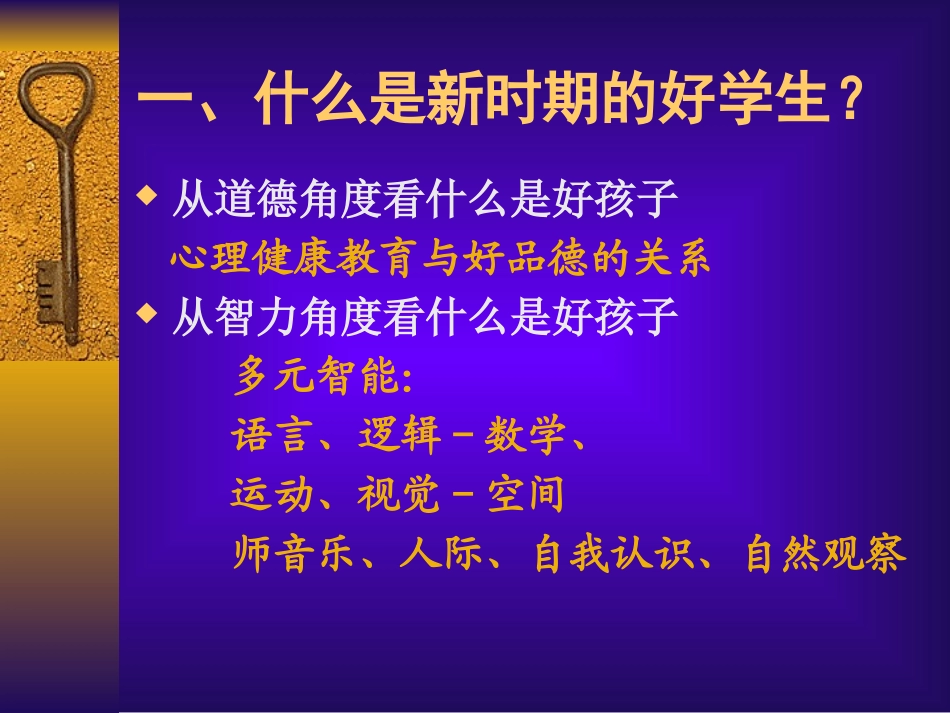 一、什么是新时期的好学生？

◆ 从道德角度看什么是好孩子

心理健康教育与好品德的关系

◆ 从智力角度看什么是好孩子

多元智能：

语言、逻辑－数学、

运动、视觉－空间

师音乐、人际、自我认识、自然观察